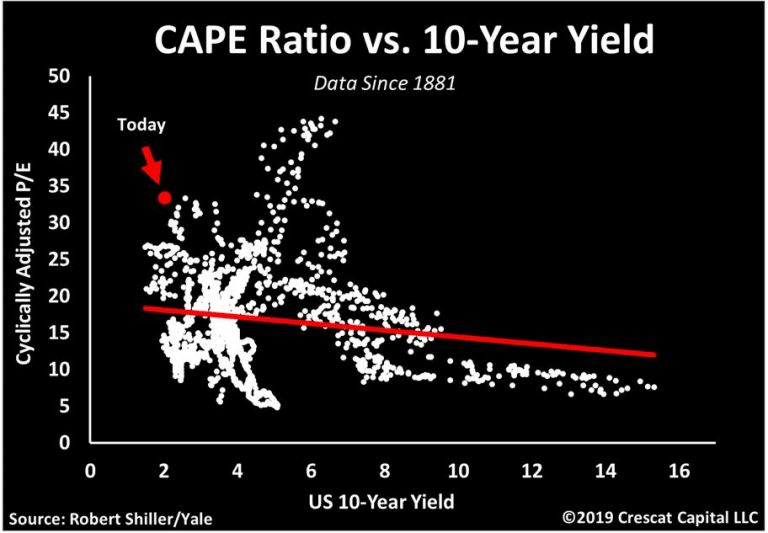 CAPE Ratio vs. 10-Year Yield

Data Since 1881

Today

Cyclically Adjusted P/E

50
45
40
35
30
25
20
15
10
5
0

0 2 4 6 8 10 12 14 16

US 10-Year Yield

Source: Robert Shiller/Yale

©2019 Crescat Capital LLC